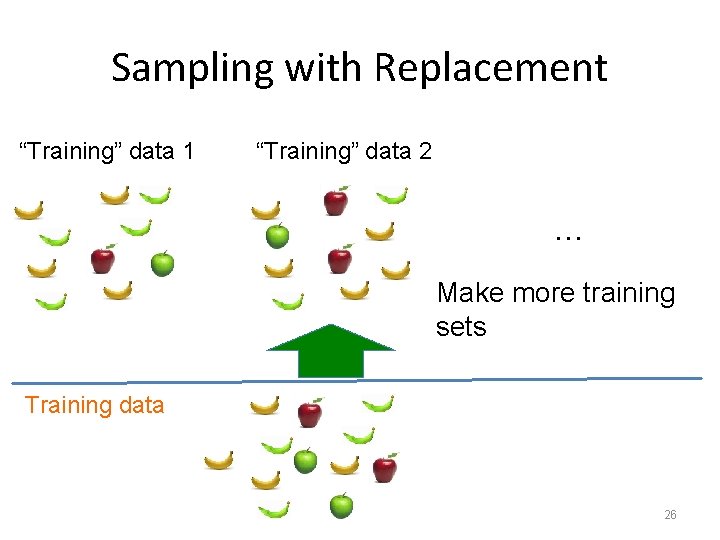 Sampling with Replacement

"Training" data 1

"Training" data 2

…

Make more training sets

Training data

26